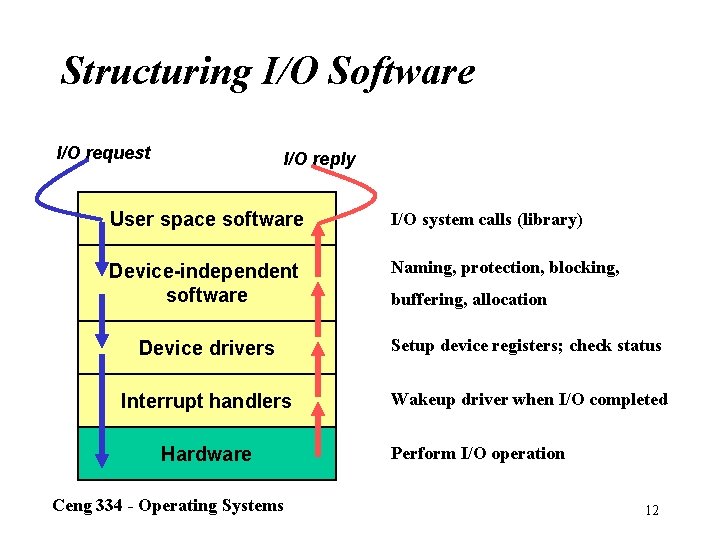 Structuring I/O Software

I/O request

I/O reply

User space software

Device-independent software

Device drivers

Interrupt handlers

Hardware

I/O system calls (library)

Naming, protection, blocking, buffering, allocation

Setup device registers; check status

Wakeup driver when I/O completed

Perform I/O operation

Ceng 334 - Operating Systems

12